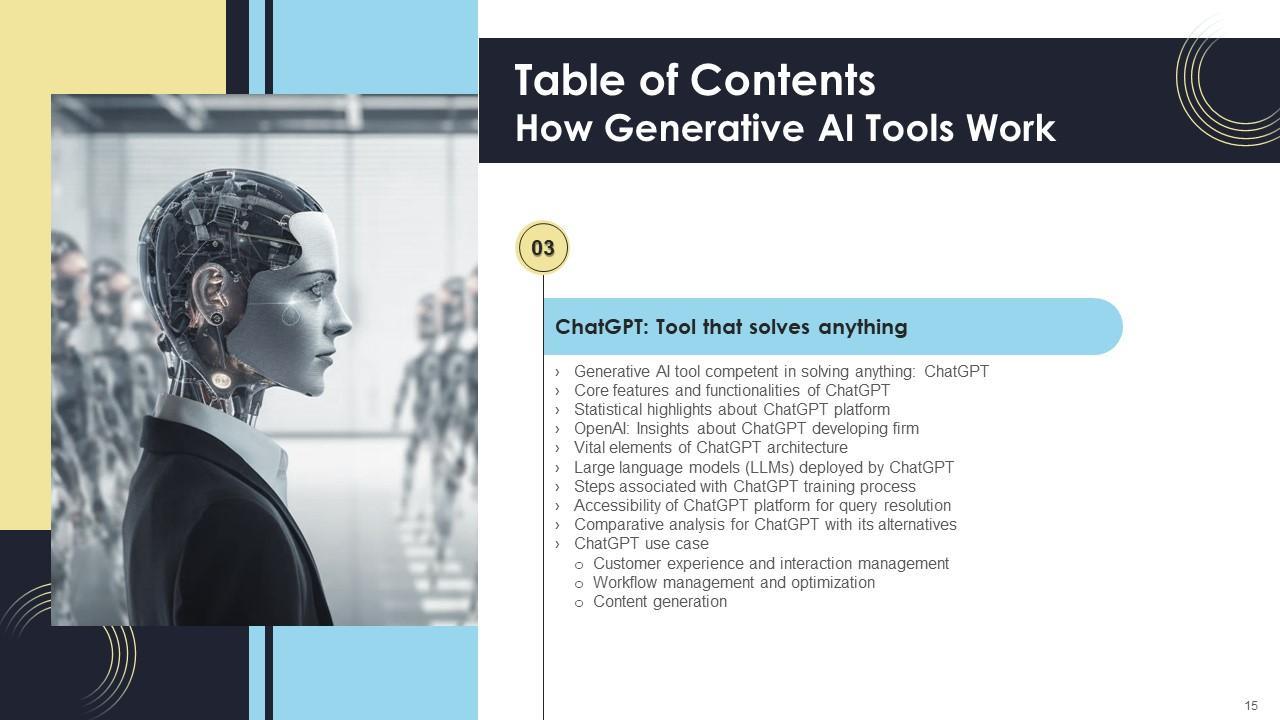 Table of Contents
How Generative AI Tools Work

03

ChatGPT: Tool that solves anything

› Generative AI tool competent in solving anything: ChatGPT
› Core features and functionalities of ChatGPT
› Statistical highlights about ChatGPT platform
› OpenAI: Insights about ChatGPT developing firm
› Vital elements of ChatGPT architecture
› Large language models (LLMs) deployed by ChatGPT
› Steps associated with ChatGPT training process
› Accessibility of ChatGPT platform for query resolution
› Comparative analysis for ChatGPT with its alternatives
› ChatGPT use case
o Customer experience and interaction management
o Workflow management and optimization
o Content generation

15